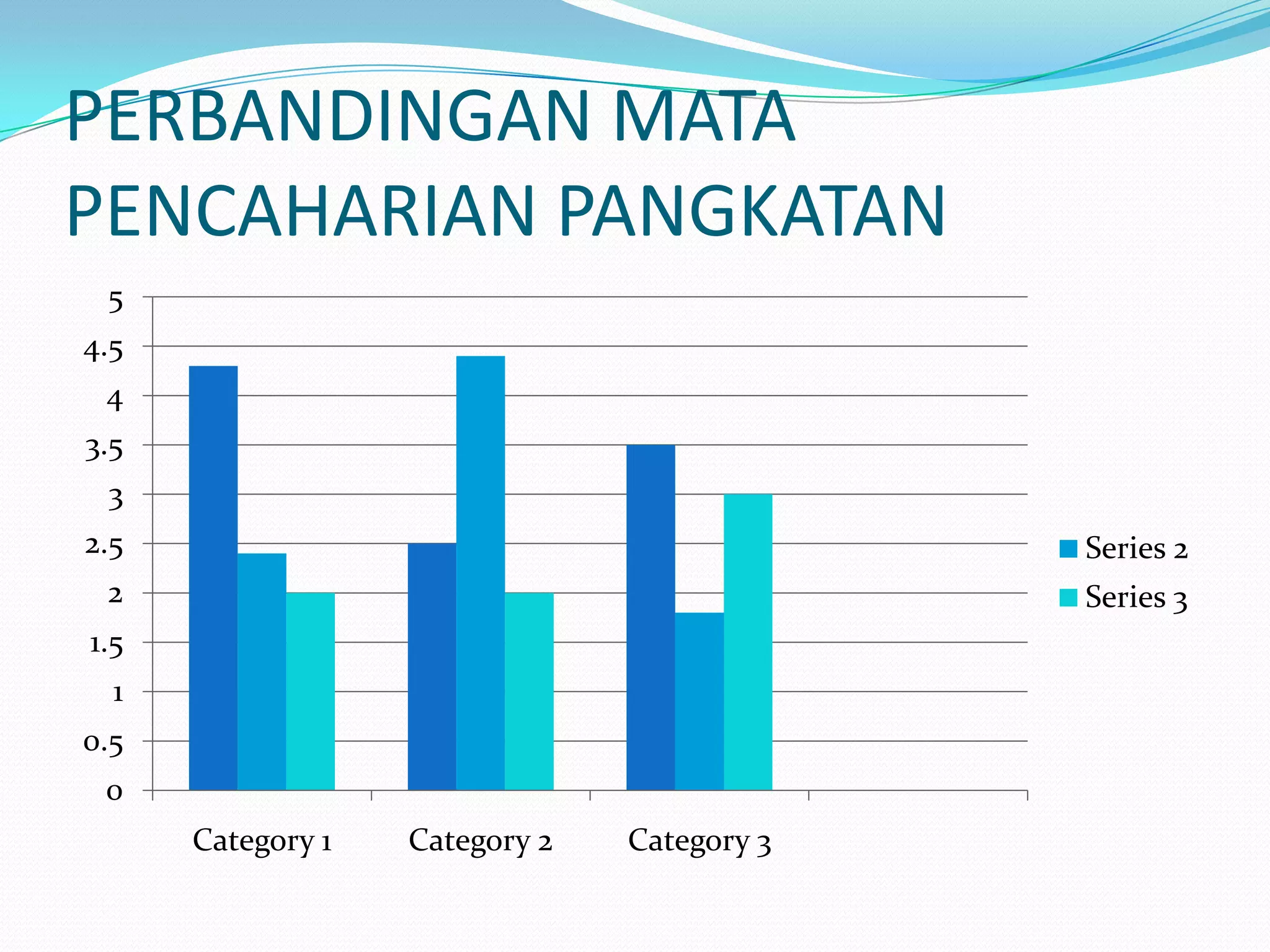 PERBANDINGAN MATA PENCAHARIAN PANGKATAN

5
4.5
4
3.5
3
2.5
2
1.5
1
0.5
0

Category 1
Category 2
Category 3

Series 2
Series 3